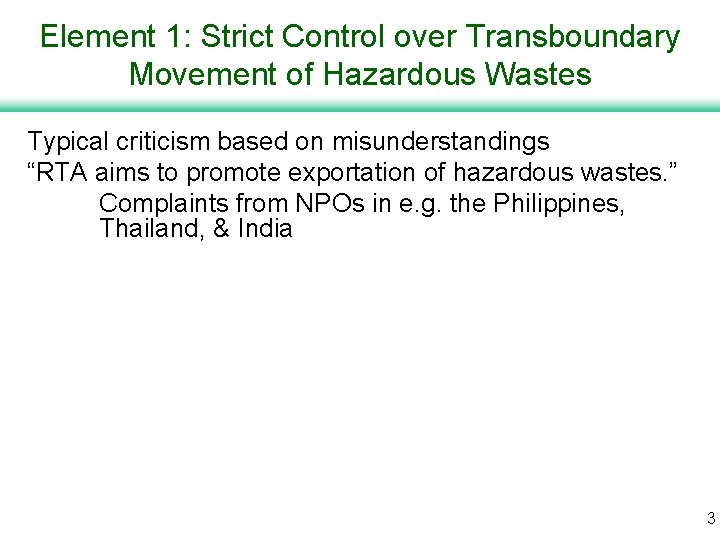 Element 1: Strict Control over Transboundary Movement of Hazardous Wastes

Typical criticism based on misunderstandings

“RTA aims to promote exportation of hazardous wastes.”

Complaints from NPOs in e.g. the Philippines, Thailand, & India

3